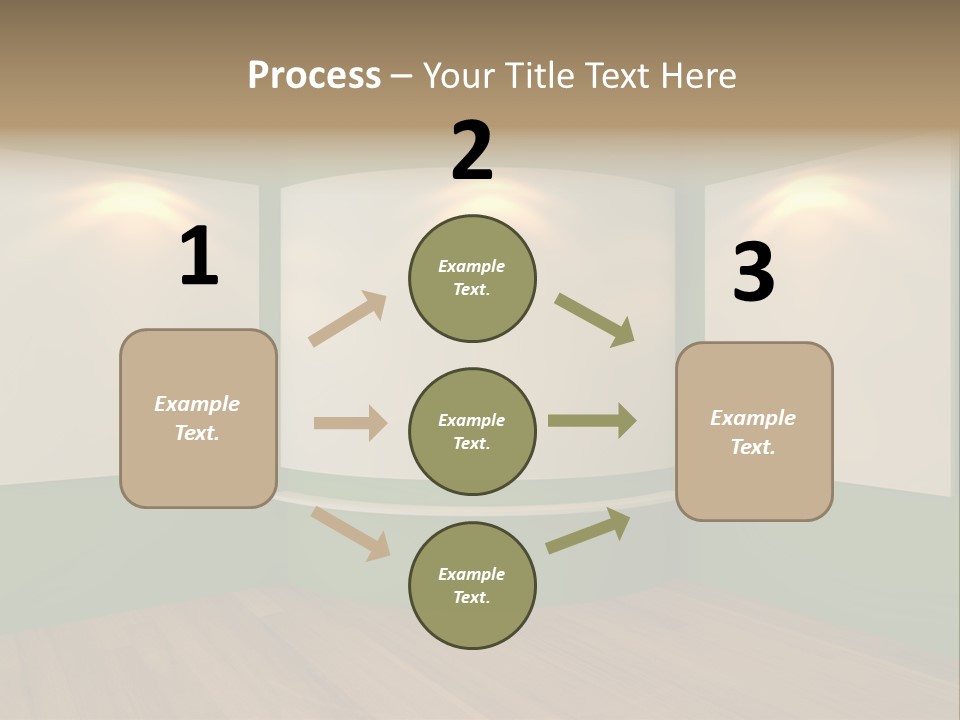 Process – Your Title Text Here

1

Example Text.

2

Example Text.

Example Text.

Example Text.

3

Example Text.